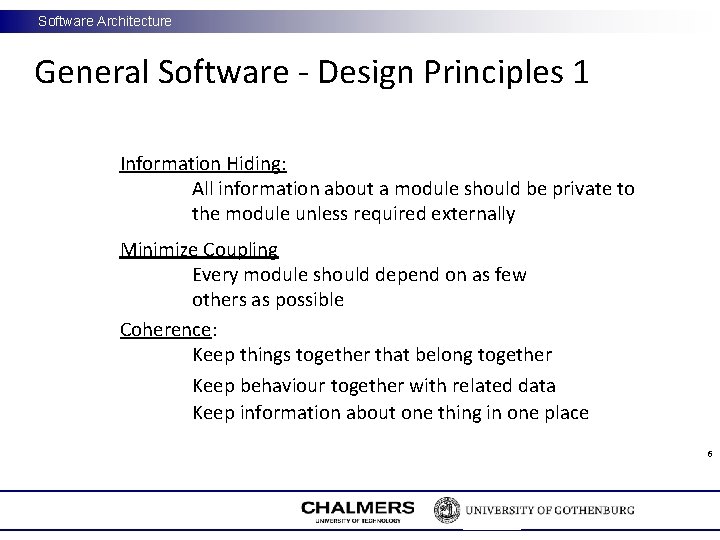 Software Architecture

General Software - Design Principles 1

Information Hiding:
All information about a module should be private to the module unless required externally

Minimize Coupling
Every module should depend on as few others as possible

Coherence:
Keep things together that belong together
Keep behaviour together with related data
Keep information about one thing in one place

6

CHALMERS
UNIVERSITY OF TECHNOLOGY

UNIVERSITY OF GOTHENBURG